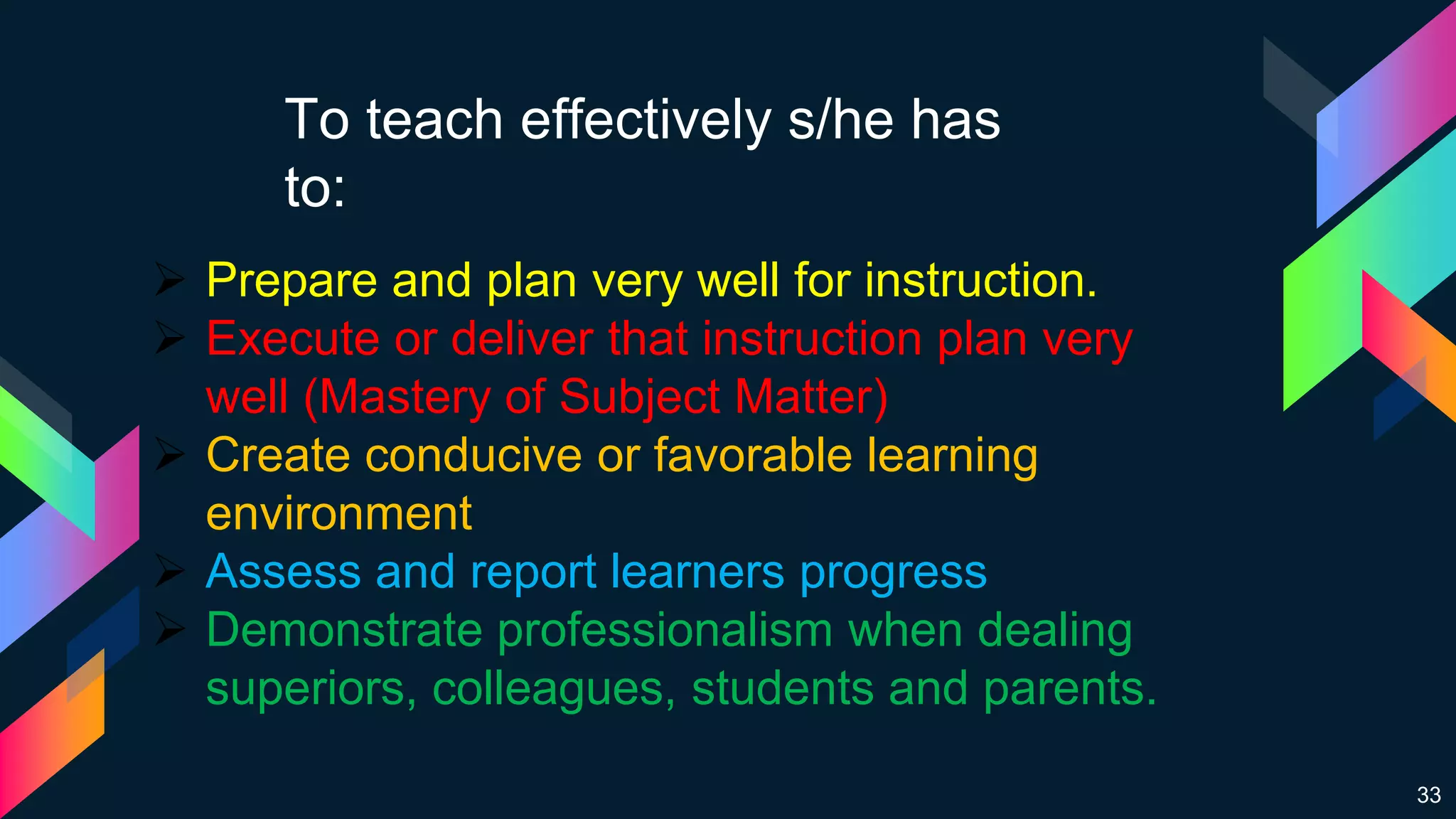 To teach effectively s/he has to:

➢ Prepare and plan very well for instruction.
➢ Execute or deliver that instruction plan very well (Mastery of Subject Matter)
➢ Create conducive or favorable learning environment
➢ Assess and report learners progress
➢ Demonstrate professionalism when dealing superiors, colleagues, students and parents.

33